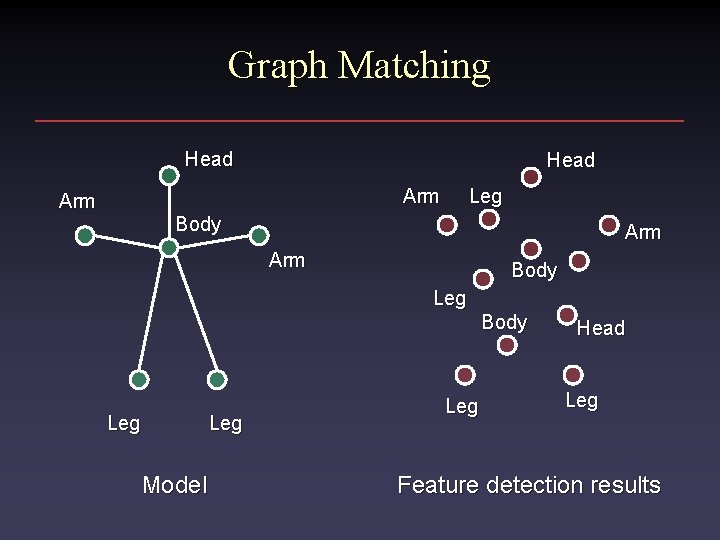 Graph Matching

Head
Arm
Body
Arm
Leg
Leg

Model

Head
Arm
Leg
Arm
Body
Leg
Body
Head
Leg
Leg

Feature detection results